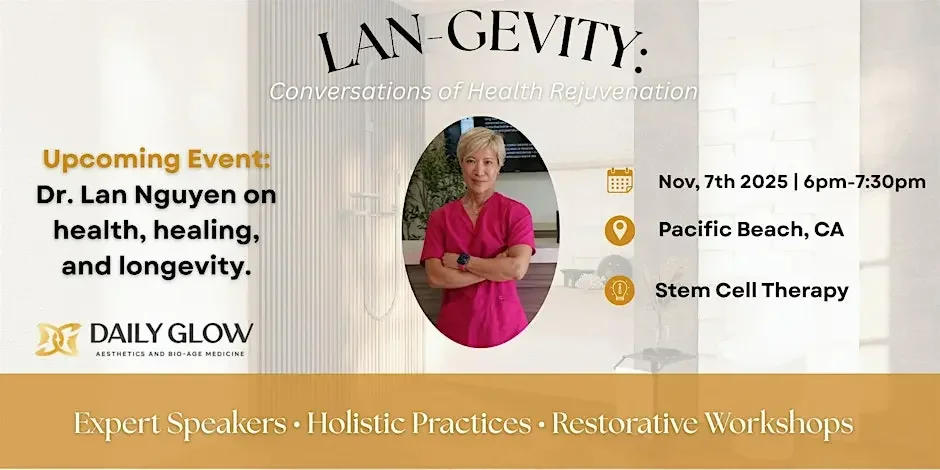 LAN-GEVITY:
Conversations of Health Rejuvenation

Upcoming Event:
Dr. Lan Nguyen on health, healing, and longevity.

DAILY GLOW
AESTHETICS AND BIO-AGE MEDICINE

Nov, 7th 2025 | 6pm-7:30pm

Pacific Beach, CA

Stem Cell Therapy

Expert Speakers • Holistic Practices • Restorative Workshops